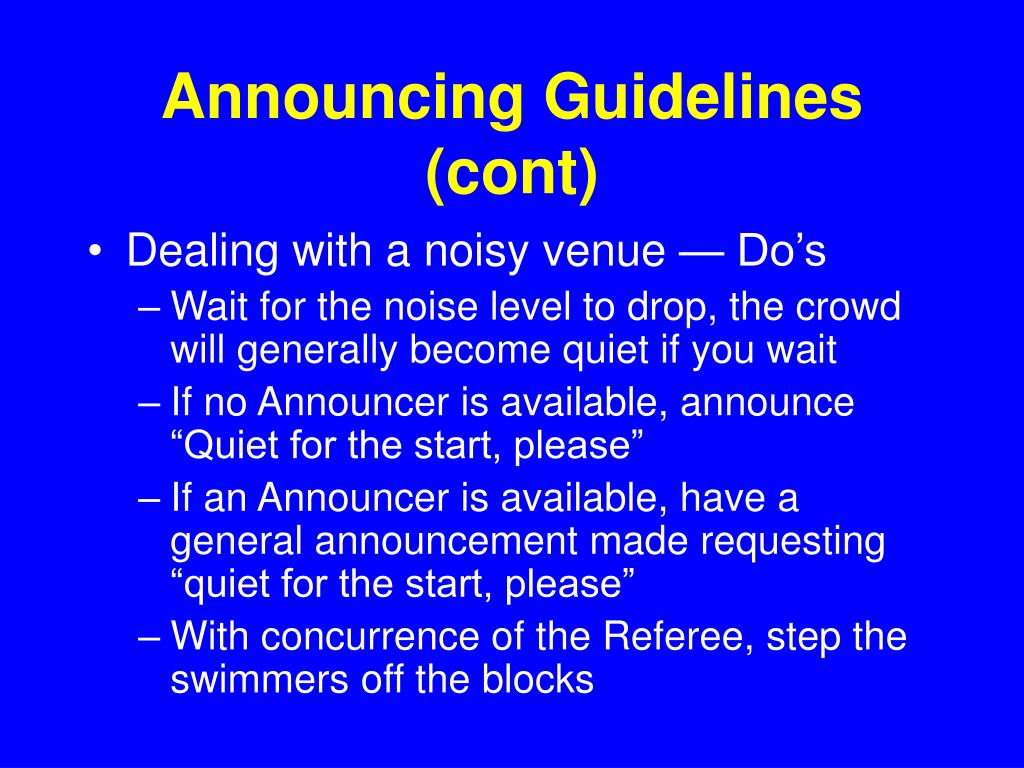 Announcing Guidelines (cont)

• Dealing with a noisy venue — Do’s
– Wait for the noise level to drop, the crowd will generally become quiet if you wait
– If no Announcer is available, announce “Quiet for the start, please”
– If an Announcer is available, have a general announcement made requesting “quiet for the start, please”
– With concurrence of the Referee, step the swimmers off the blocks